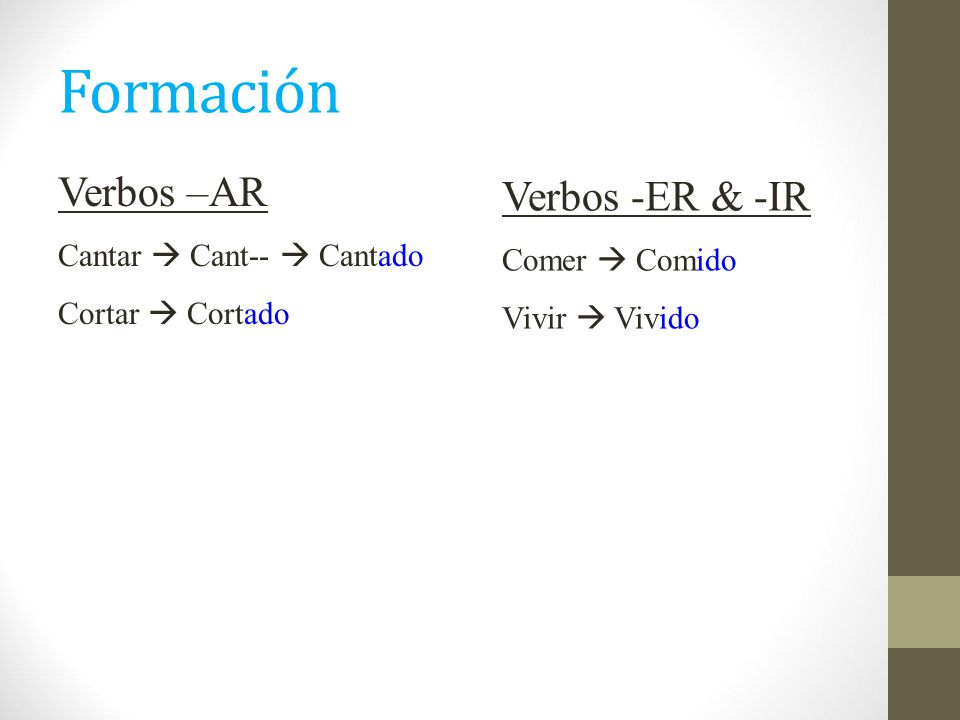 Formación

Verbos –AR

Cantar → Cant-- → Cantado

Cortar → Cortado

Verbos -ER & -IR

Comer → Comido

Vivir → Vivido